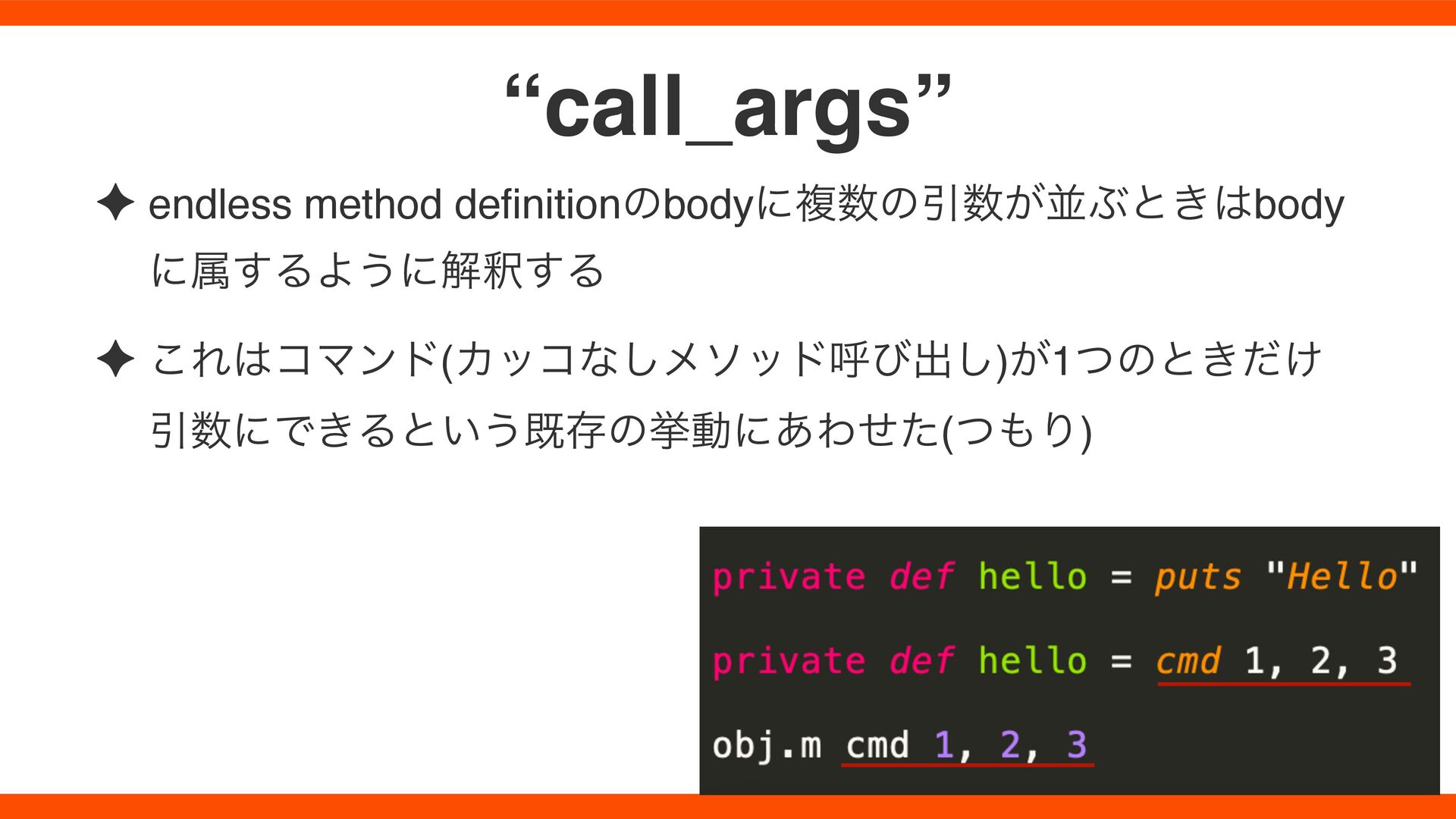 “call_args”

✦ endless method definitionのbodyに複数の引数が並ぶときはbodyに属するように解釈する

✦ これはコマンド(カッコなしメソッド呼び出し)が1つのときだけ引数にできるという既存の挙動にあわせた(つもり)

private def hello = puts "Hello"

private def hello = cmd 1, 2, 3

obj.m cmd 1, 2, 3